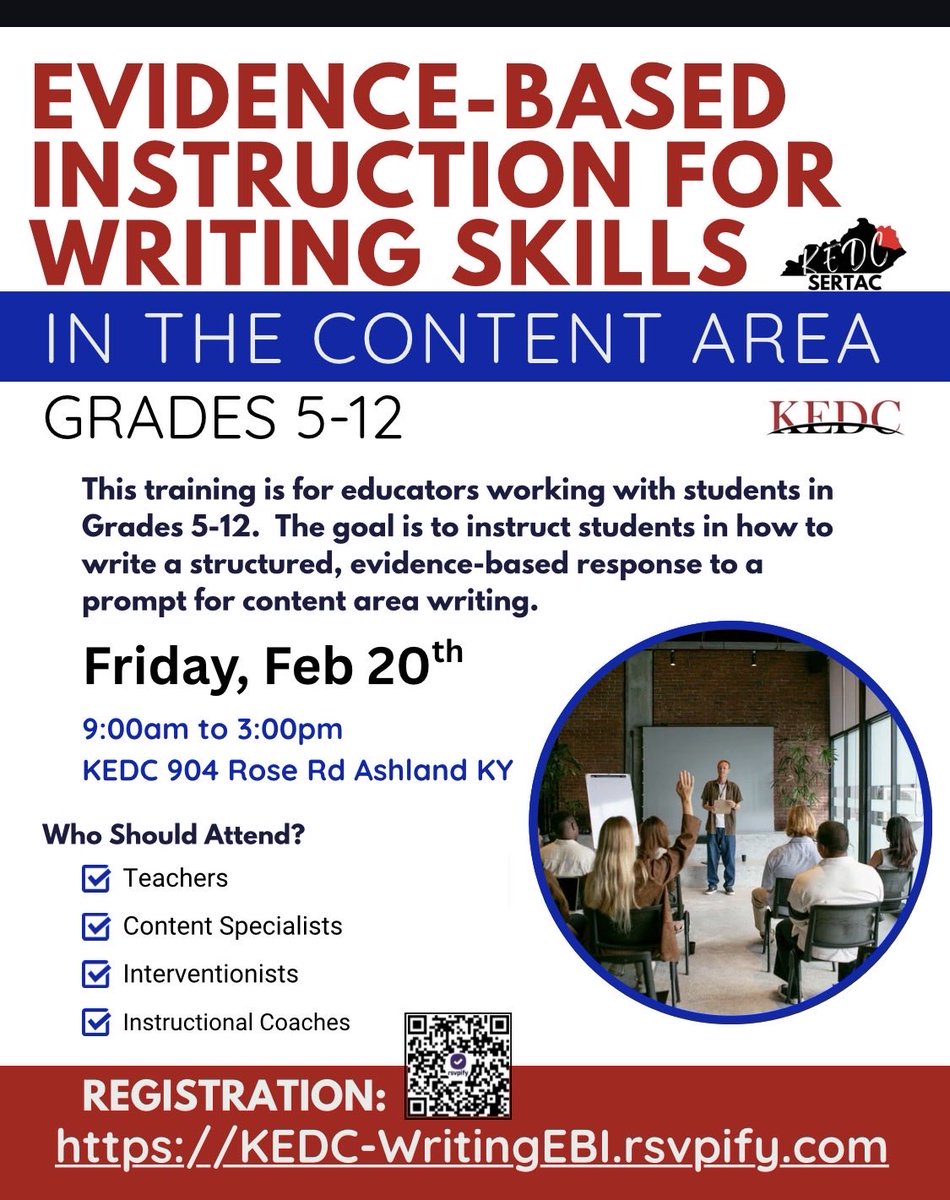 EVIDENCE-BASED INSTRUCTION FOR WRITING SKILLS

KEDC SERTAC

IN THE CONTENT AREA

GRADES 5-12

KEDC

This training is for educators working with students in Grades 5-12. The goal is to instruct students in how to write a structured, evidence-based response to a prompt for content area writing.

Friday, Feb 20$^{th}$

9:00am to 3:00pm
KEDC 904 Rose Rd Ashland KY

Who Should Attend?

Teachers

Content Specialists

Interventionists

Instructional Coaches

rsvpify

REGISTRATION:
https://KEDC-WritingEBI.rsvpify.com